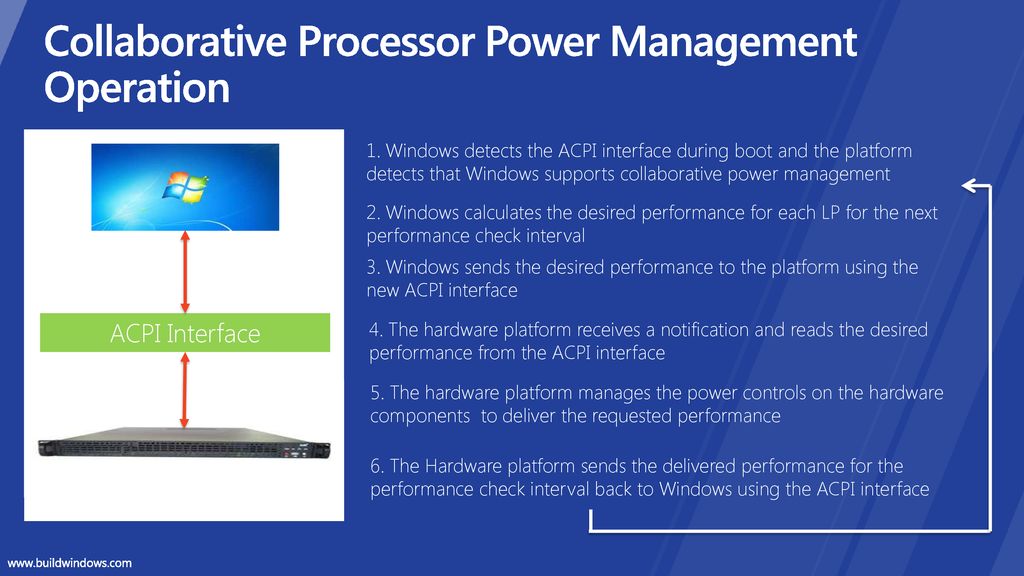 Collaborative Processor Power Management Operation

ACPI Interface

1. Windows detects the ACPI interface during boot and the platform detects that Windows supports collaborative power management

2. Windows calculates the desired performance for each LP for the next performance check interval

3. Windows sends the desired performance to the platform using the new ACPI interface

4. The hardware platform receives a notification and reads the desired performance from the ACPI interface

5. The hardware platform manages the power controls on the hardware components to deliver the requested performance

6. The Hardware platform sends the delivered performance for the performance check interval back to Windows using the ACPI interface

www.buildwindows.com